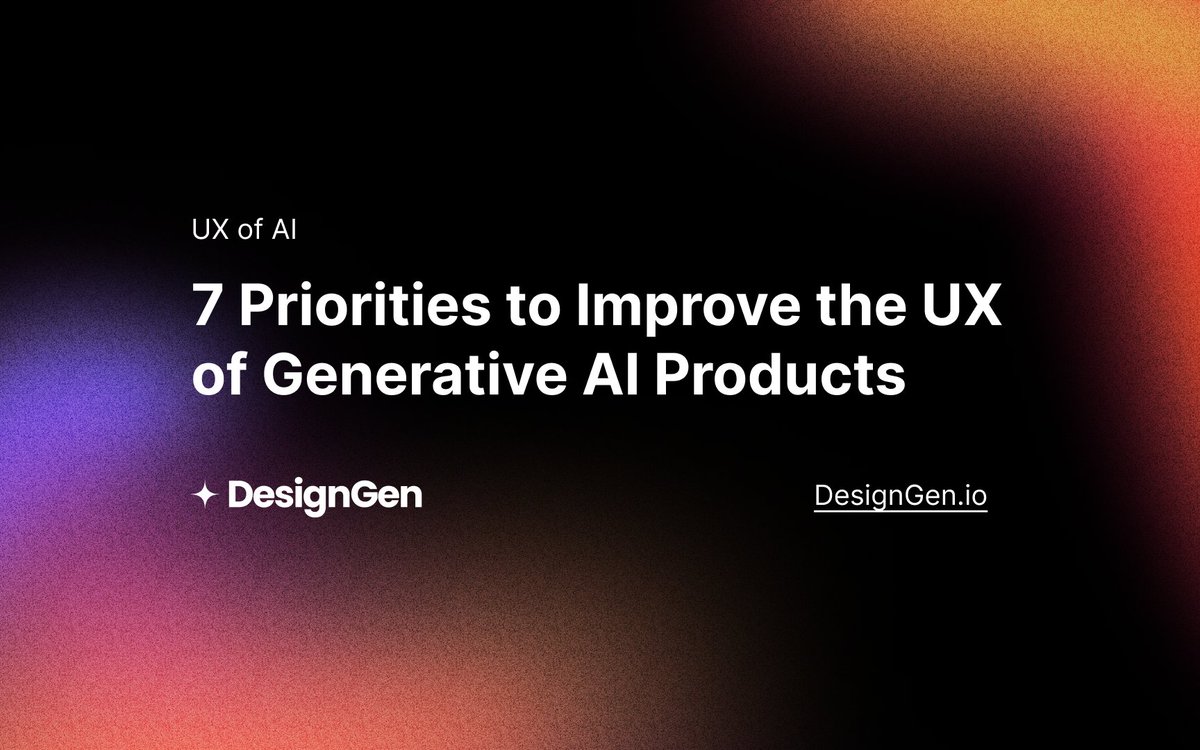 UX of AI

7 Priorities to Improve the UX of Generative AI Products

DesignGen

DesignGen.io